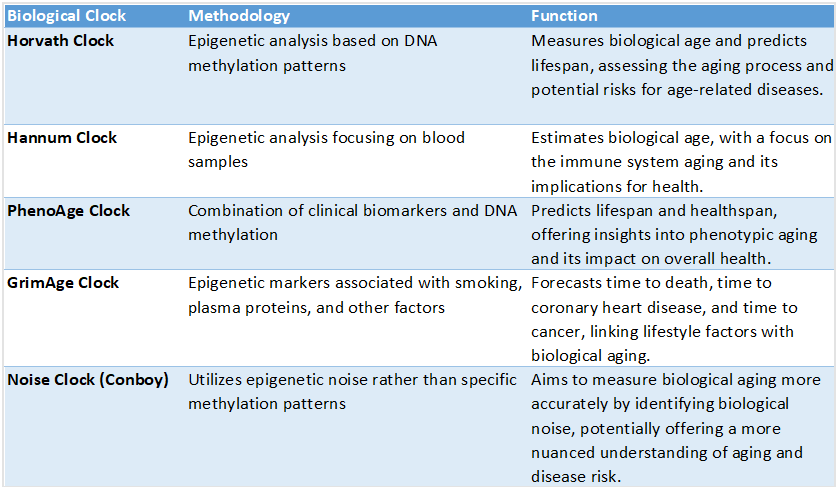 | Biological Clock | Methodology | Function |
|---|---|---|
| Horvath Clock | Epigenetic analysis based on DNA methylation patterns | Measures biological age and predicts lifespan, assessing the aging process and potential risks for age-related diseases. |
| Hannum Clock | Epigenetic analysis focusing on blood samples | Estimates biological age, with a focus on the immune system aging and its implications for health. |
| PhenoAge Clock | Combination of clinical biomarkers and DNA methylation | Predicts lifespan and healthspan, offering insights into phenotypic aging and its impact on overall health. |
| GrimAge Clock | Epigenetic markers associated with smoking, plasma proteins, and other factors | Forecasts time to death, time to coronary heart disease, and time to cancer, linking lifestyle factors with biological aging. |
| Noise Clock (Conboy) | Utilizes epigenetic noise rather than specific methylation patterns | Aims to measure biological aging more accurately by identifying biological noise, potentially offering a more nuanced understanding of aging and disease risk. |